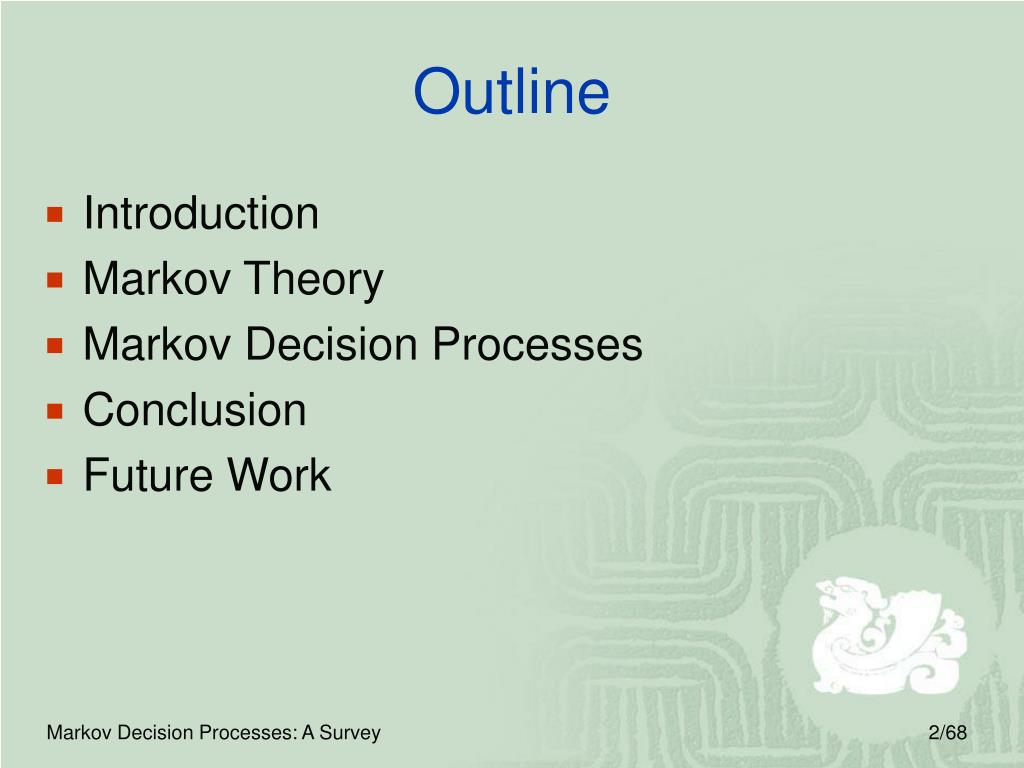 Outline

- Introduction
- Markov Theory
- Markov Decision Processes
- Conclusion
- Future Work

Markov Decision Processes: A Survey

2/68